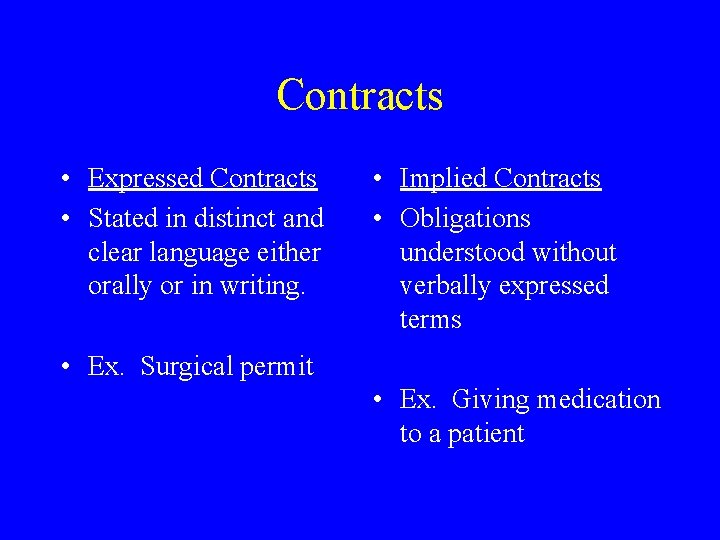 Contracts

• Expressed Contracts
• Stated in distinct and clear language either orally or in writing.

• Ex. Surgical permit

• Implied Contracts
• Obligations understood without verbally expressed terms

• Ex. Giving medication to a patient